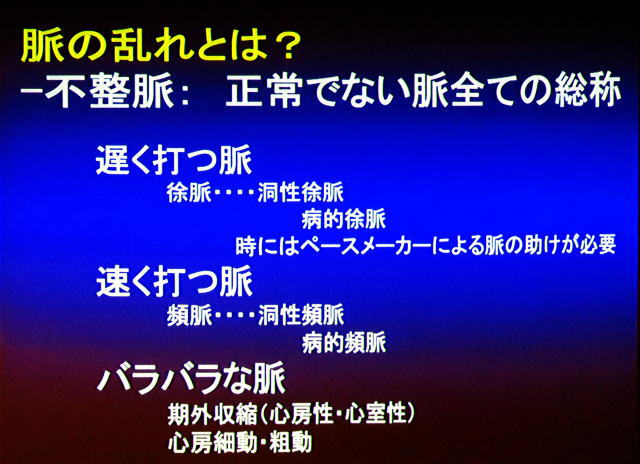 脈の乱れとは？
−不整脈：　正常でない脈全ての総称

遅く打つ脈
徐脈・・・・洞性徐脈
病的徐脈
時にはペースメーカーによる脈の助けが必要

速く打つ脈
頻脈・・・・洞性頻脈
病的頻脈

バラバラな脈
期外収縮（心房性・心室性）
心房細動・粗動